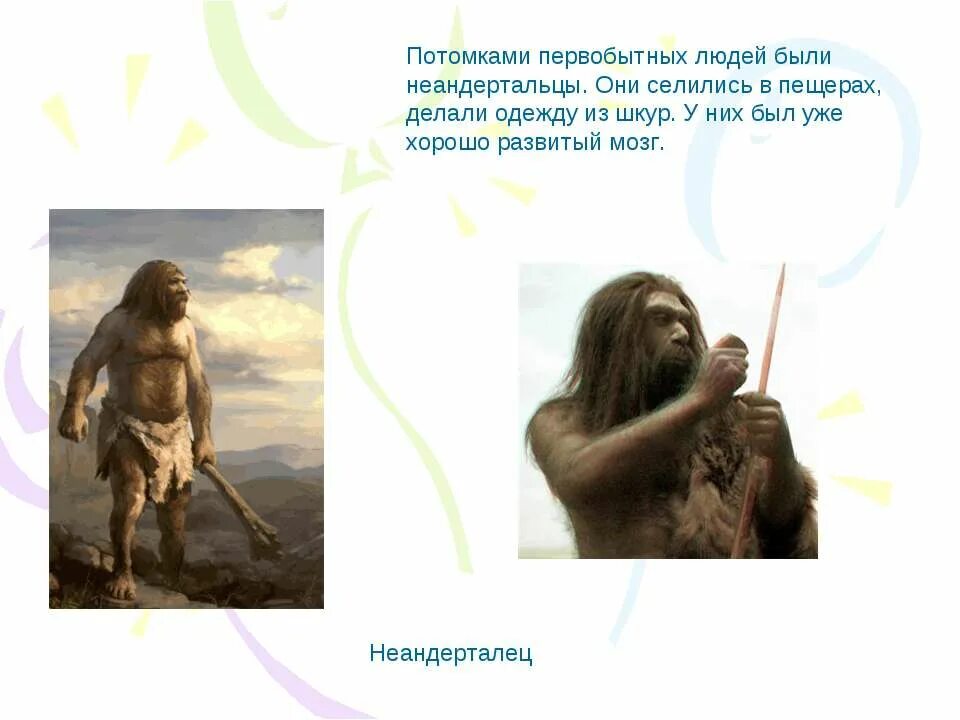 Потомками первобытных людей были неандертальцы. Они селились в пещерах, делали одежду из шкур. У них был уже хорошо развитый мозг.

Неандерталец